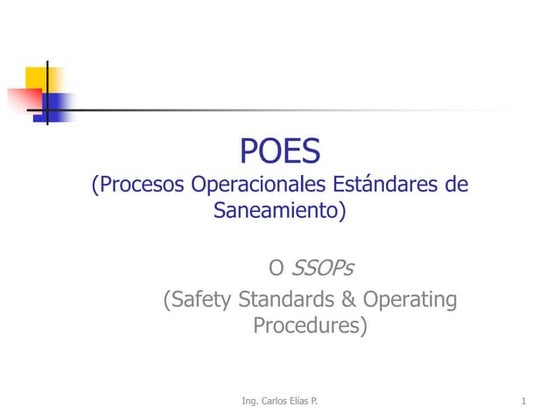 POES
(Procesos Operacionales Estándares de Saneamiento)

O SSOPs
(Safety Standards & Operating Procedures)

Ing. Carlos Elías P.

1